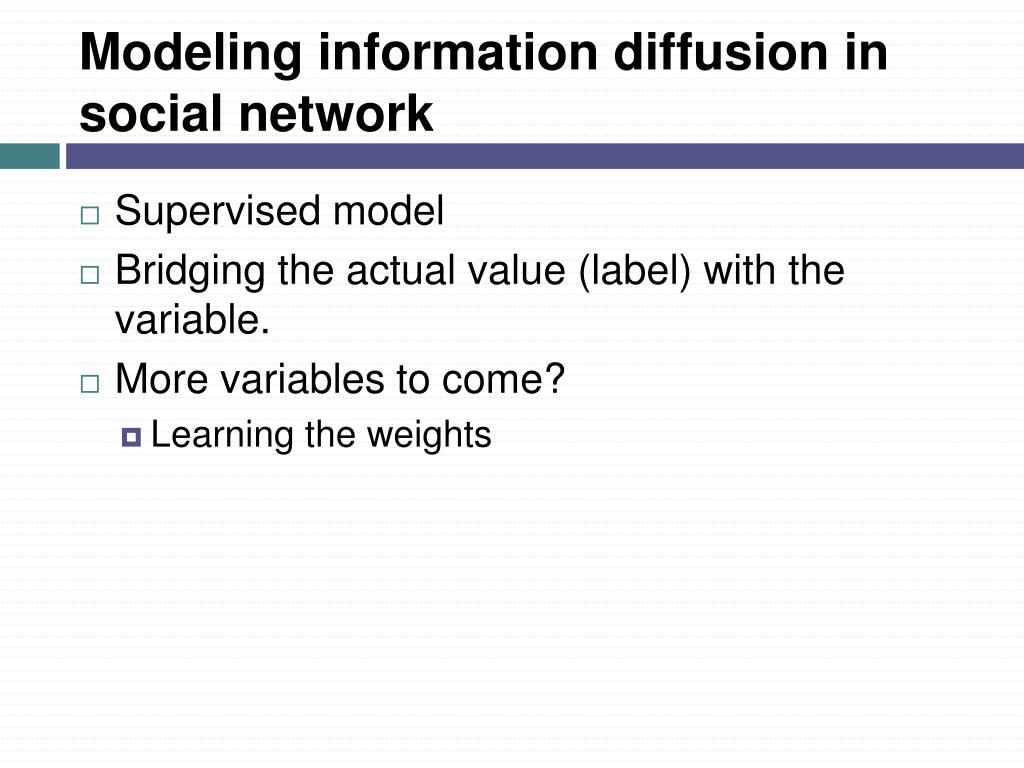 Modeling information diffusion in social network

Supervised model

Bridging the actual value (label) with the variable.

More variables to come?

Learning the weights